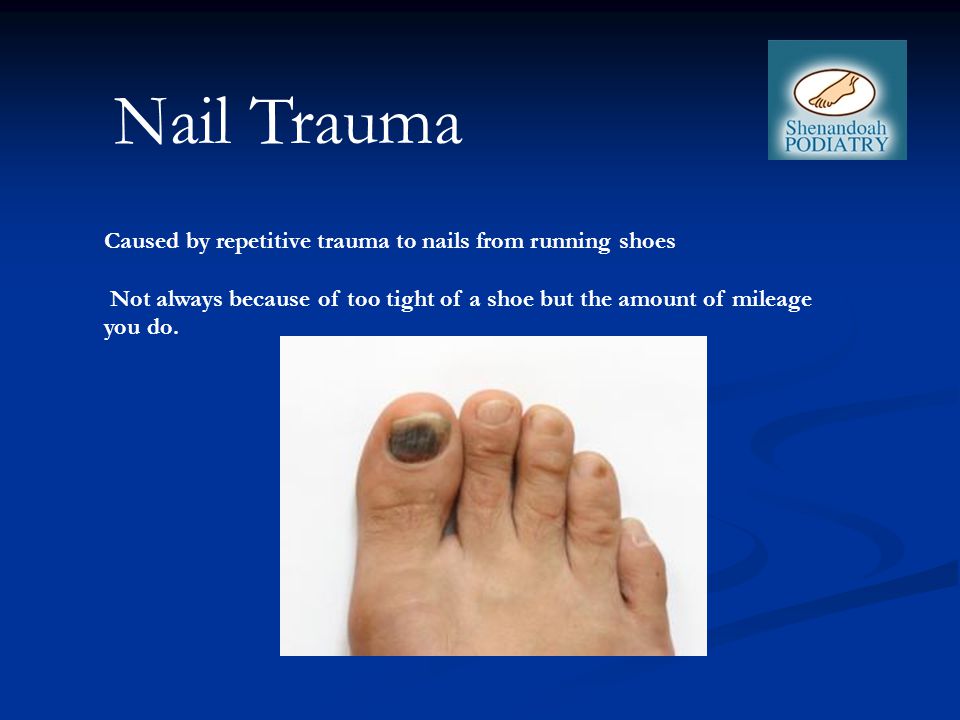 Nail Trauma

Shenandoah PODIATRY

Caused by repetitive trauma to nails from running shoes

Not always because of too tight of a shoe but the amount of mileage you do.